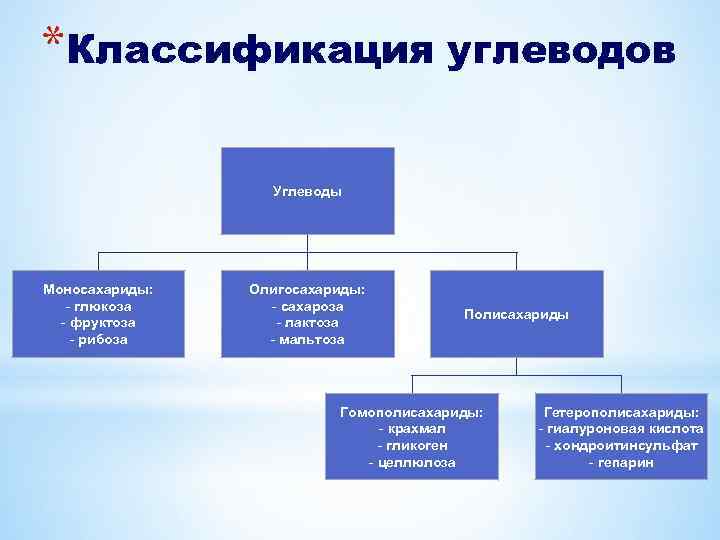 *Классификация углеводов

Углеводы

Моносахариды:
- глюкоза
- фруктоза
- рибоза

Олигосахариды:
- сахароза
- лактоза
- мальтоза

Полисахариды

Гомополисахариды:
- крахмал
- гликоген
- целлюлоза

Гетерополисахариды:
- гиалуроновая кислота
- хондроитинсульфат
- гепарин